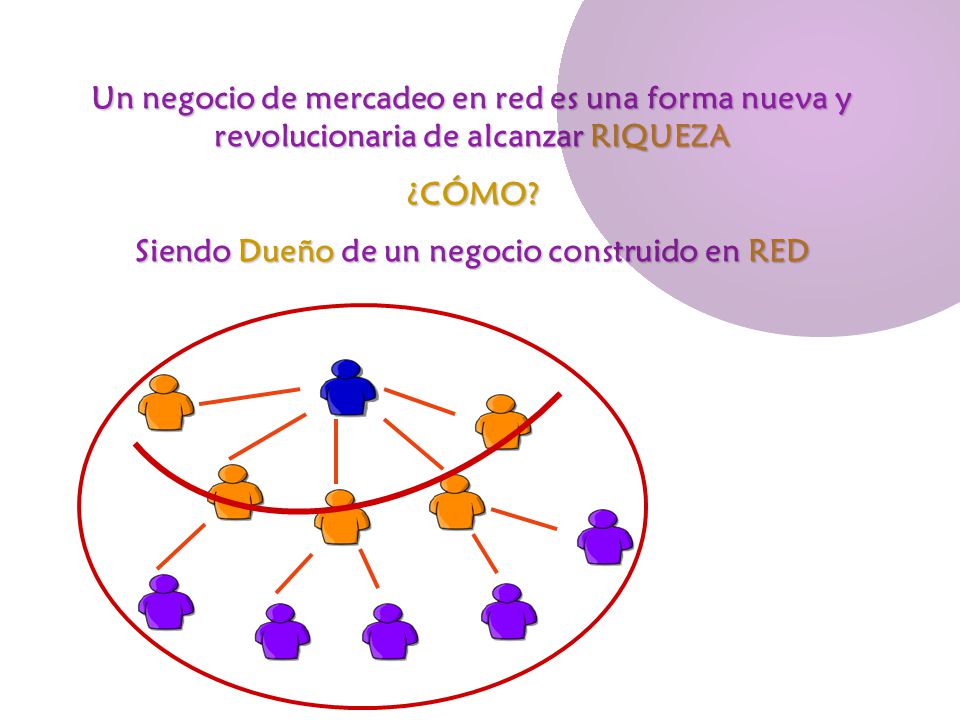 Un negocio de mercadeo en red es una forma nueva y revolucionaria de alcanzar RIQUEZA

¿CÓMO?

Siendo Dueño de un negocio construido en RED